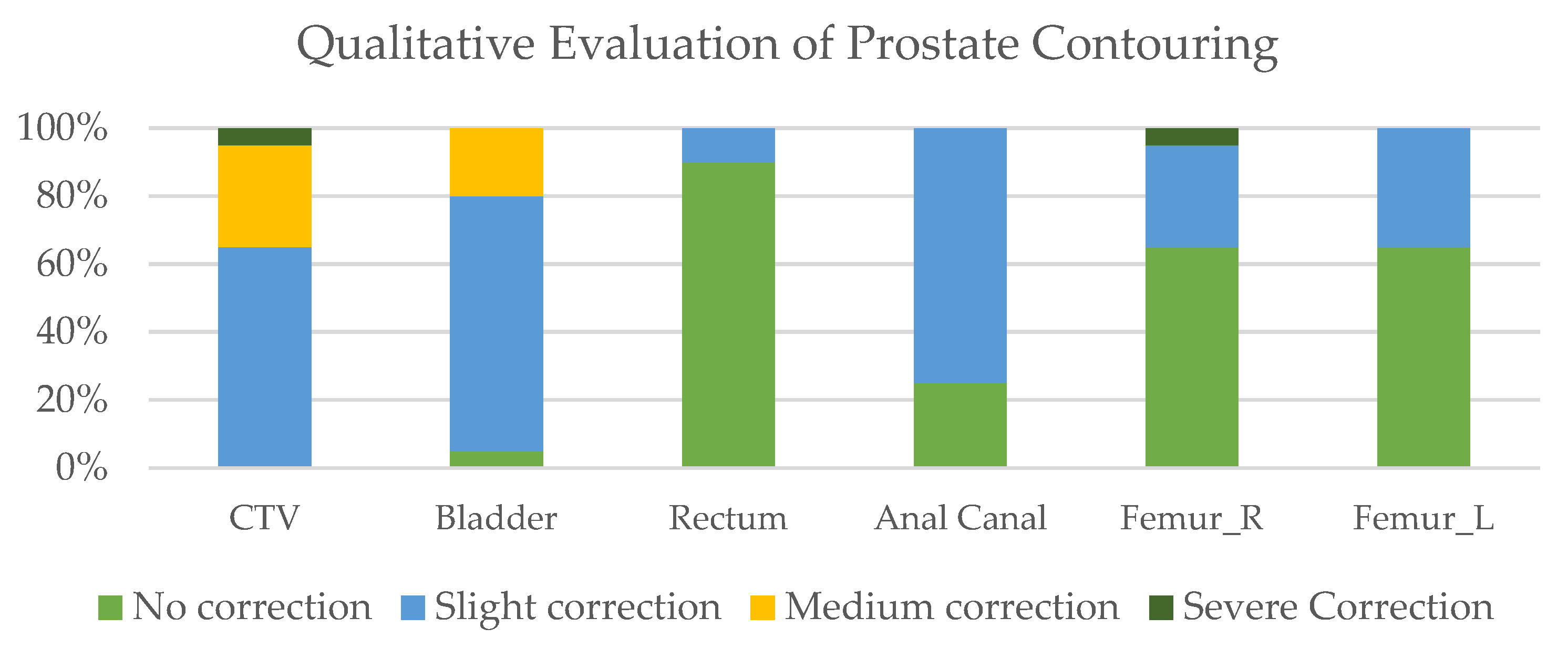 Qualitative Evaluation of Prostate Contouring

100%
80%
60%
40%
20%
0%

CTV
Bladder
Rectum
Anal Canal
Femur_R
Femur_L

No correction
Slight correction
Medium correction
Severe Correction